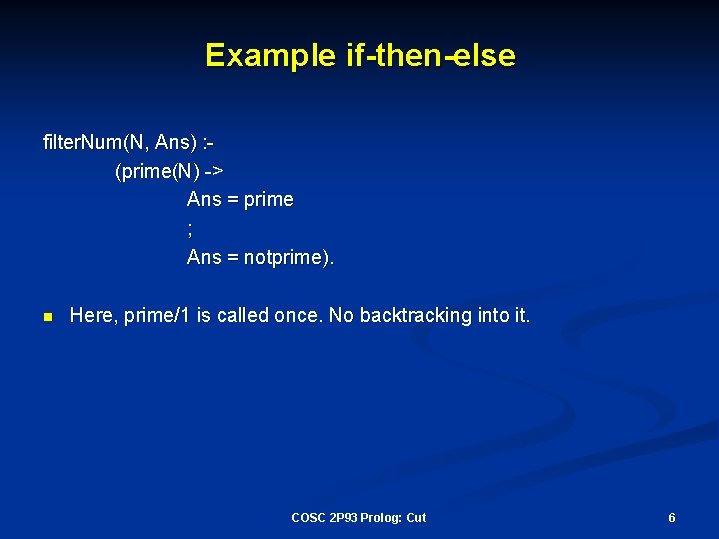 Example if-then-else

filterNum(N, Ans) :-
(prime(N) ->
Ans = prime
;
Ans = notprime).

Here, prime/1 is called once. No backtracking into it.

COSC 2P93 Prolog: Cut

6